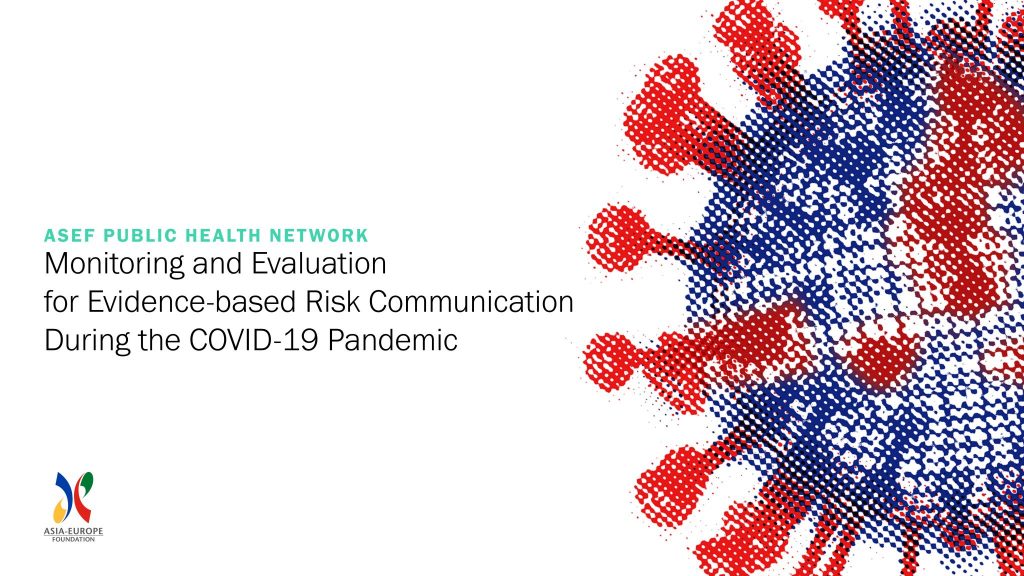 ASEF PUBLIC HEALTH NETWORK
Monitoring and Evaluation for Evidence-based Risk Communication During the COVID-19 Pandemic

ASIA-EUROPE FOUNDATION